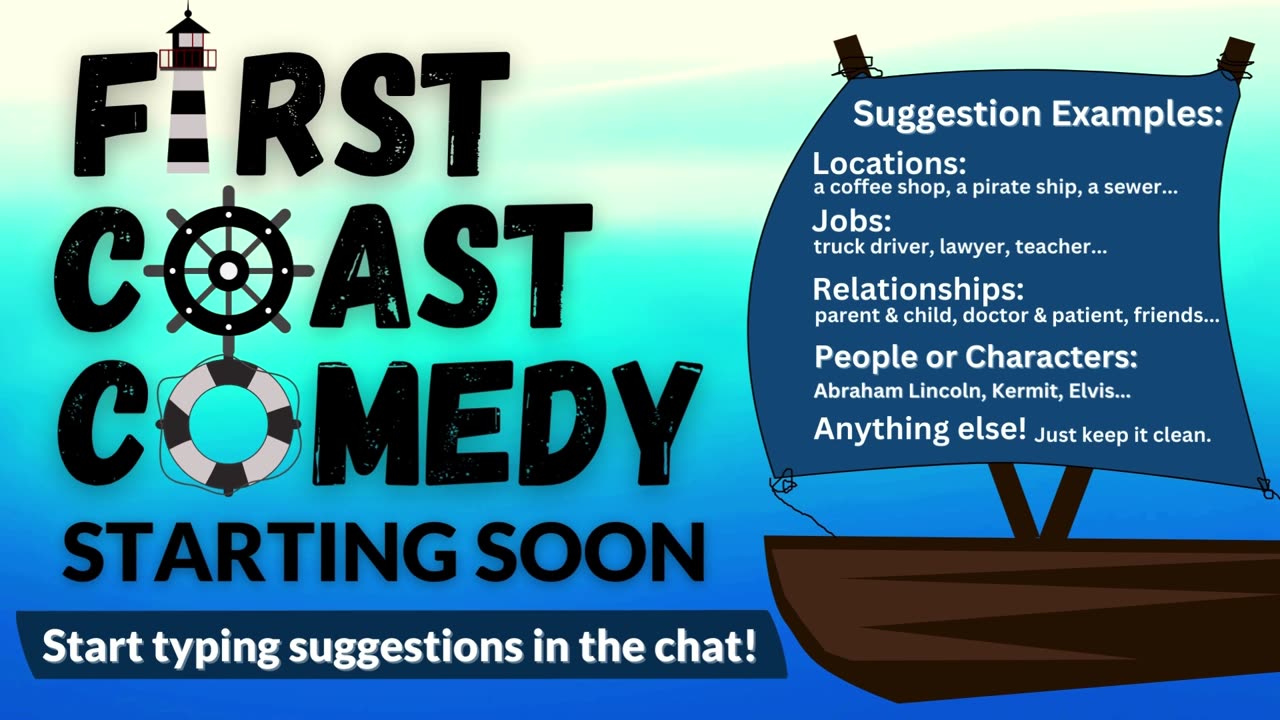 FIRST COAST COMEDY

STARTING SOON

Start typing suggestions in the chat!

Suggestion Examples:

Locations:
a coffee shop, a pirate ship, a sewer...

Jobs:
truck driver, lawyer, teacher...

Relationships:
parent & child, doctor & patient, friends...

People or Characters:
Abraham Lincoln, Kermit, Elvis...

Anything else! Just keep it clean.